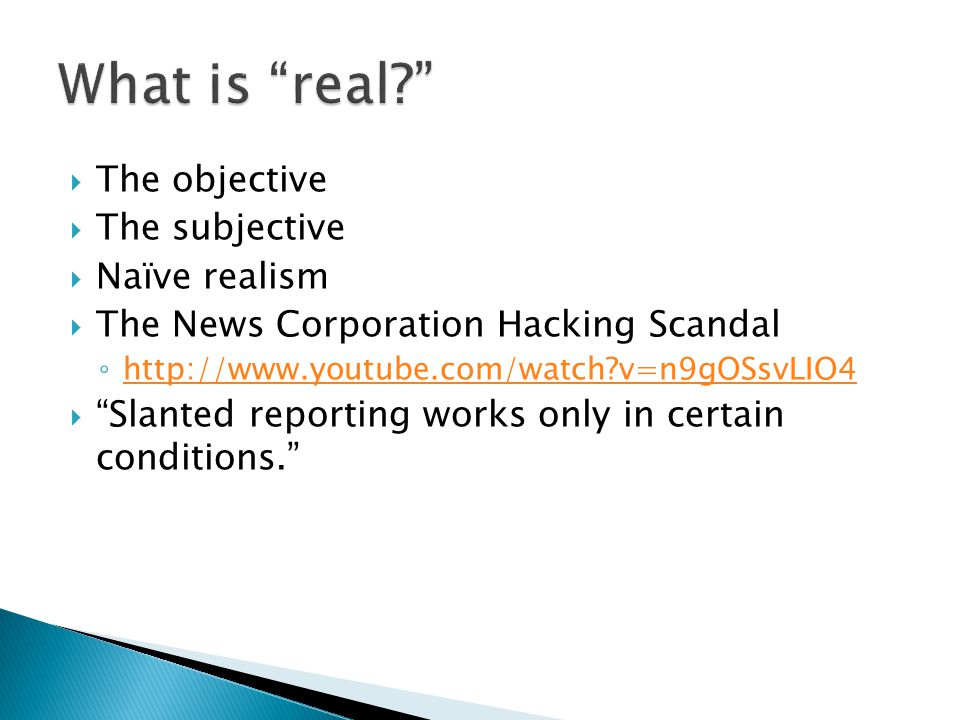 What is “real?”

The objective
The subjective
Naïve realism
The News Corporation Hacking Scandal
http://www.youtube.com/watch?v=n9gOSsvLIO4
“Slanted reporting works only in certain conditions.”